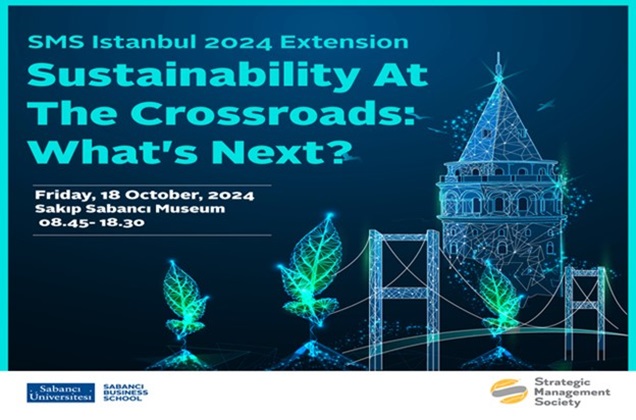 SMS Istanbul 2024 Extension

Sustainability At The Crossroads: What's Next?

Friday, 18 October, 2024
Sakıp Sabancı Museum
08.45- 18.30

Sabancı Üniversitesi

SABANCI BUSINESS SCHOOL

Strategic Management Society